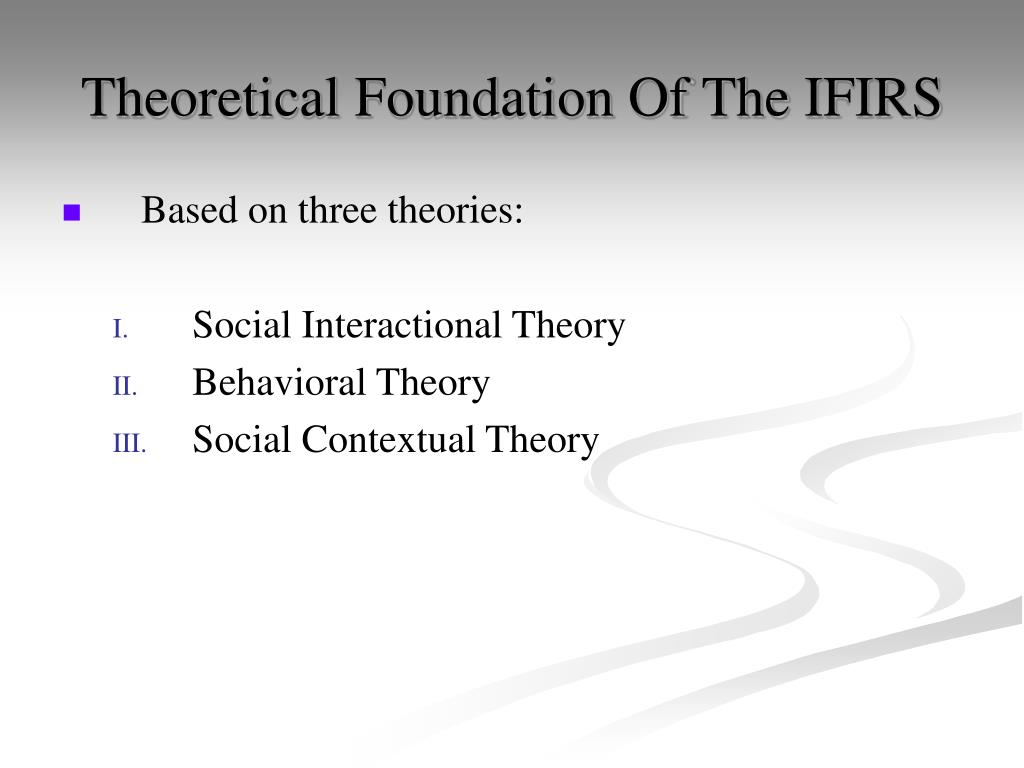 Theoretical Foundation Of The IFIRS

Based on three theories:

I. Social Interactional Theory
II. Behavioral Theory
III. Social Contextual Theory